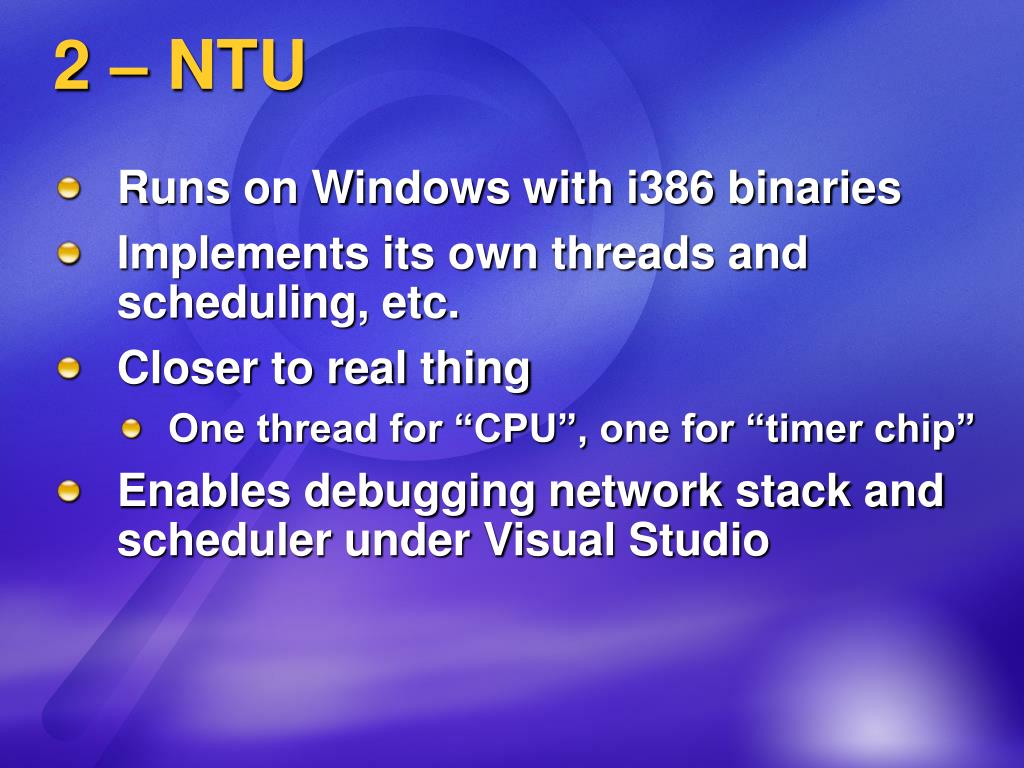 2 – NTU

Runs on Windows with i386 binaries

Implements its own threads and scheduling, etc.

Closer to real thing

One thread for “CPU”, one for “timer chip”

Enables debugging network stack and scheduler under Visual Studio